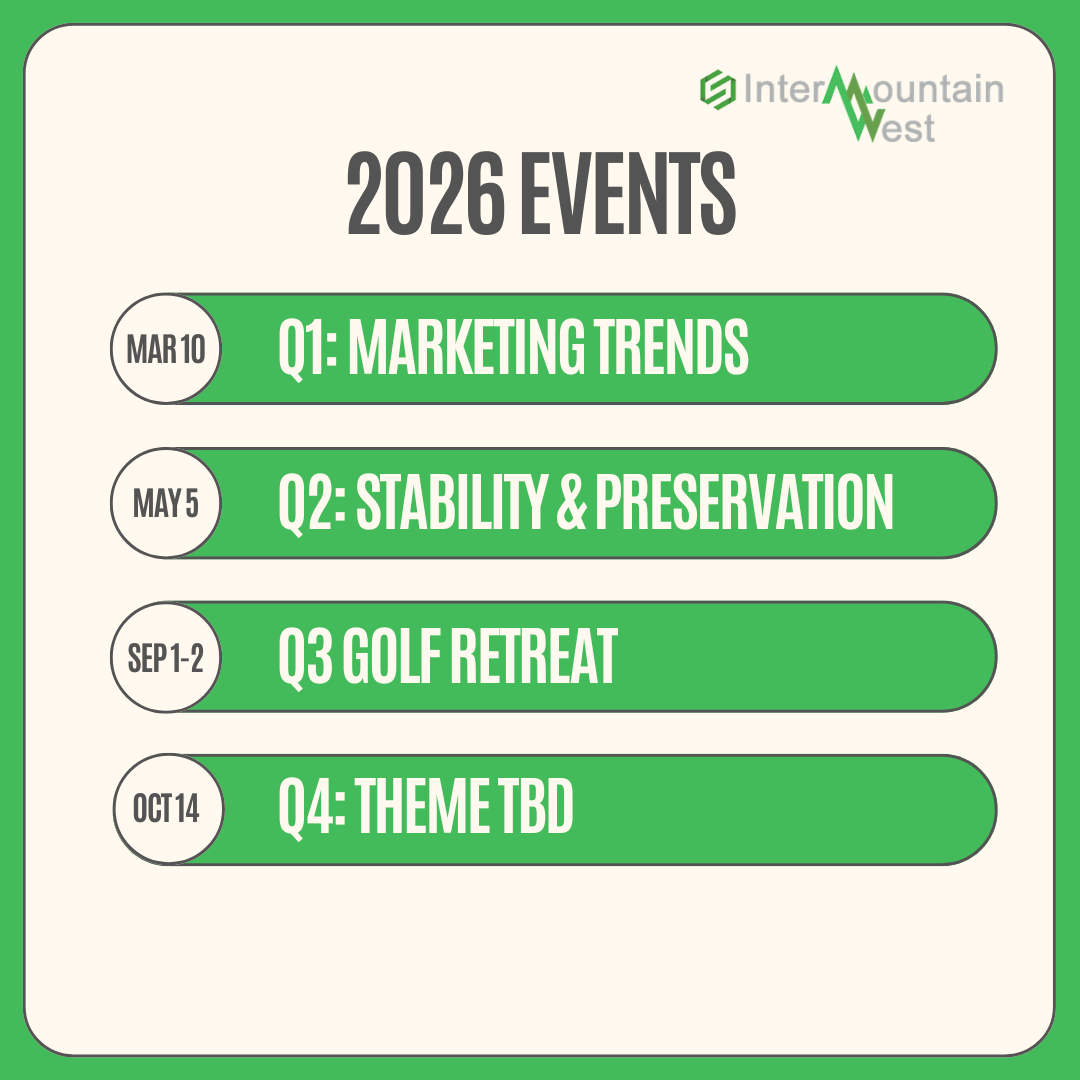 InterMountain West

2026 EVENTS

MAR 10 Q1: MARKETING TRENDS

MAY 5 Q2: STABILITY & PRESERVATION

SEP 1-2 Q3 GOLF RETREAT

OCT 14 Q4: THEME TBD